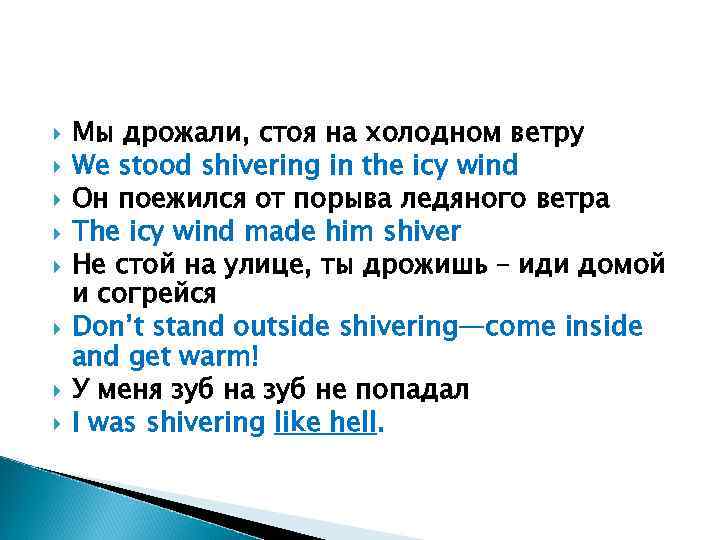 Мы дрожали, стоя на холодном ветру
We stood shivering in the icy wind
Он поежился от порыва ледяного ветра
The icy wind made him shiver
Не стой на улице, ты дрожишь – иди домой и согрейся
Don't stand outside shivering—come inside and get warm!
У меня зуб на зуб не попадал
I was shivering like hell.